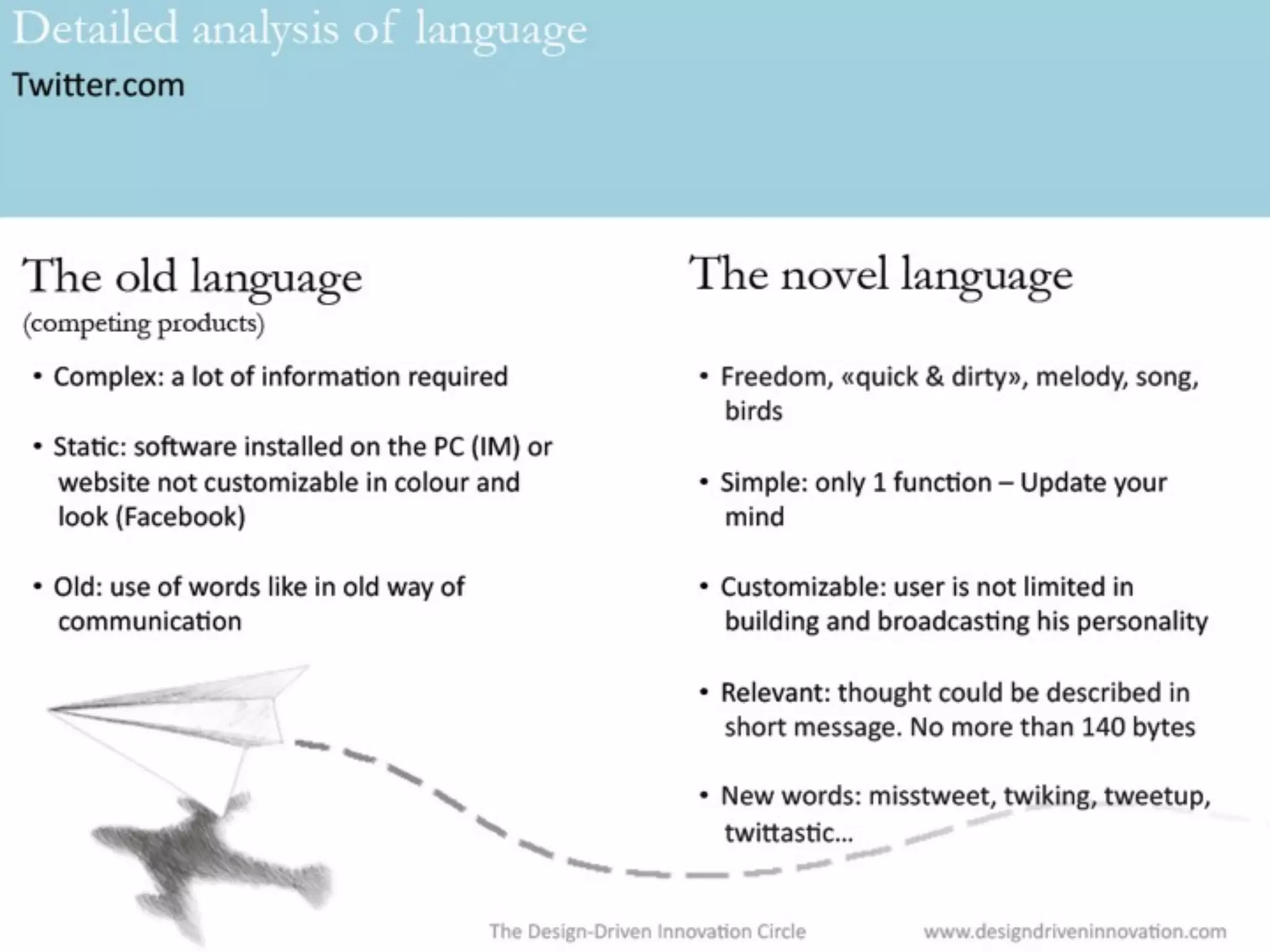 Detailed analysis of language

Twitter.com

The old language
(competing products)

• Complex: a lot of information required

• Static: software installed on the PC (IM) or website not customizable in colour and look (Facebook)

• Old: use of words like in old way of communication

The novel language

• Freedom, «quick & dirty», melody, song, birds

• Simple: only 1 function – Update your mind

• Customizable: user is not limited in building and broadcasting his personality

• Relevant: thought could be described in short message. No more than 140 bytes

• New words: misstweet, twiking, tweetup, twittastic...

The Design-Driven Innovation Circle

www.designdriveninnovation.com